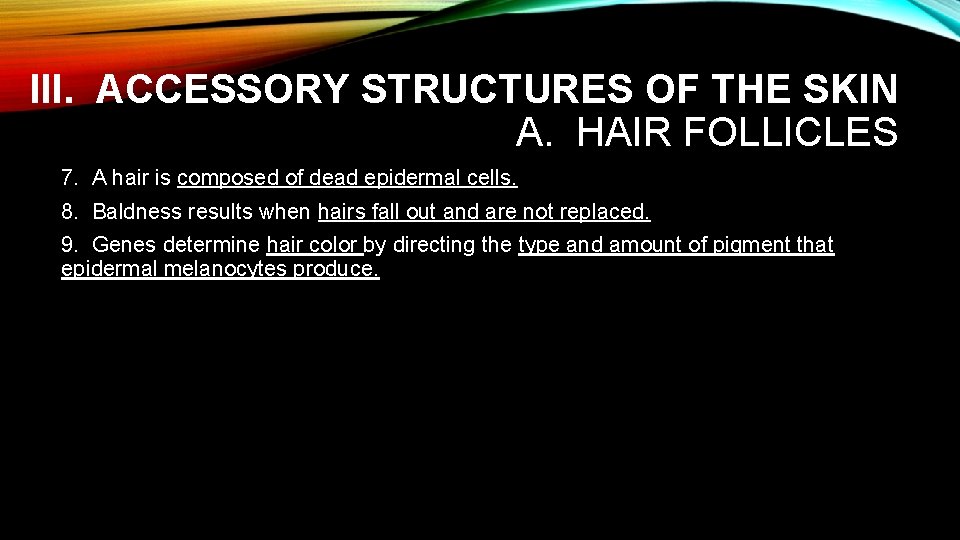 III. ACCESSORY STRUCTURES OF THE SKIN
A. HAIR FOLLICLES

7. A hair is composed of dead epidermal cells.

8. Baldness results when hairs fall out and are not replaced.

9. Genes determine hair color by directing the type and amount of pigment that epidermal melanocytes produce.